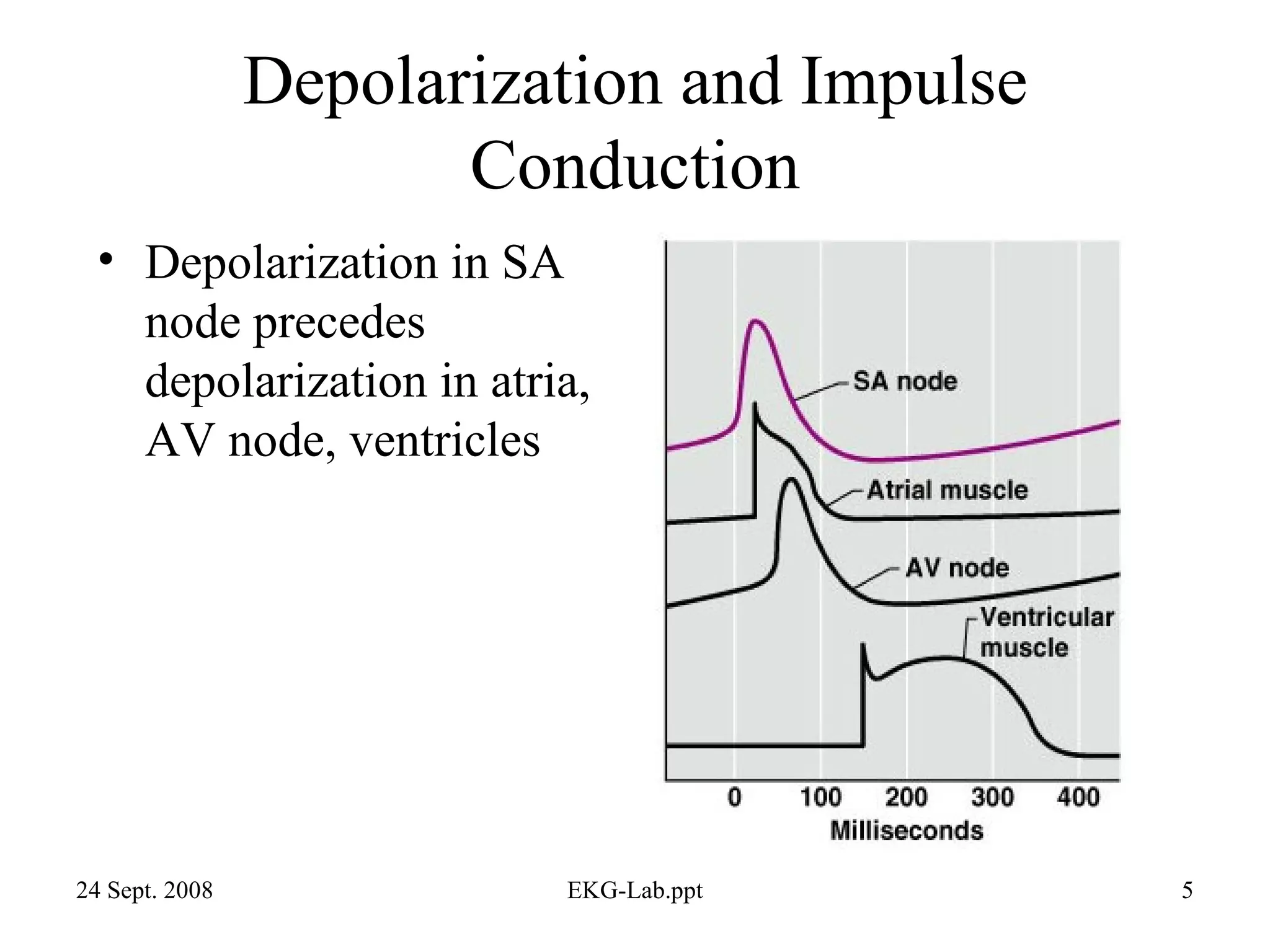 Depolarization and Impulse Conduction

• Depolarization in SA node precedes depolarization in atria, AV node, ventricles

SA node

Atrial muscle

AV node

Ventricular muscle

0 100 200 300 400

Milliseconds

24 Sept. 2008

EKG-Lab.ppt

5